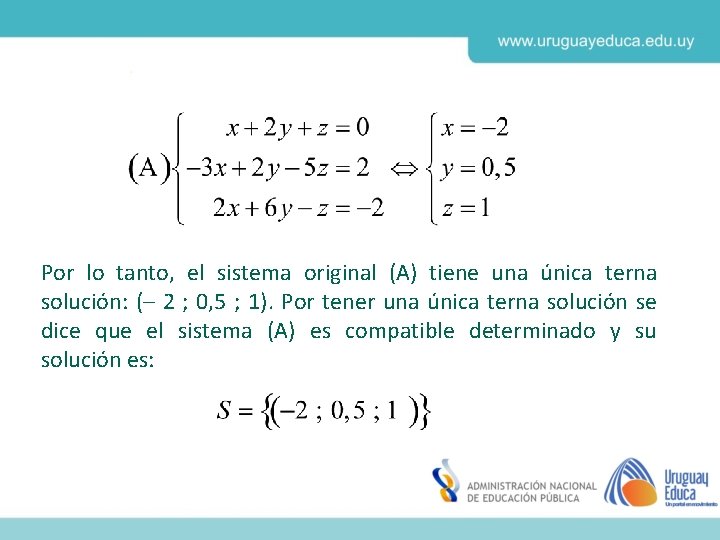 www.uruguayeduca.edu.uy

$(A)\begin{cases} x+2y+z=0 \\ -3x+2y-5z=2 \\ 2x+6y-z=-2 \end{cases} \Leftrightarrow \begin{cases} x=-2 \\ y=0,5 \\ z=1 \end{cases}$

Por lo tanto, el sistema original (A) tiene una única terna solución: (– 2 ; 0,5 ; 1). Por tener una única terna solución se dice que el sistema (A) es compatible determinado y su solución es:

$S=\{(-2\ ;\ 0,5\ ;\ 1\ )\}$

ADMINISTRACIÓN NACIONAL DE EDUCACIÓN PÚBLICA

Uruguay Educa
Un portal en movimiento